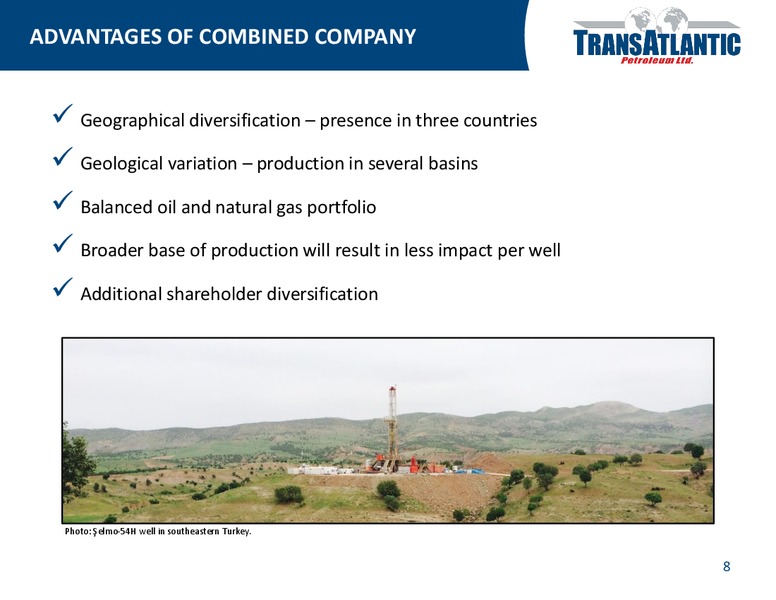 ADVANTAGES OF COMBINED COMPANY

TRANSATLANTIC
Petroleum Ltd.

✓ Geographical diversification – presence in three countries

✓ Geological variation – production in several basins

✓ Balanced oil and natural gas portfolio

✓ Broader base of production will result in less impact per well

✓ Additional shareholder diversification

Photo: Şelmo-54H well in southeastern Turkey.

8